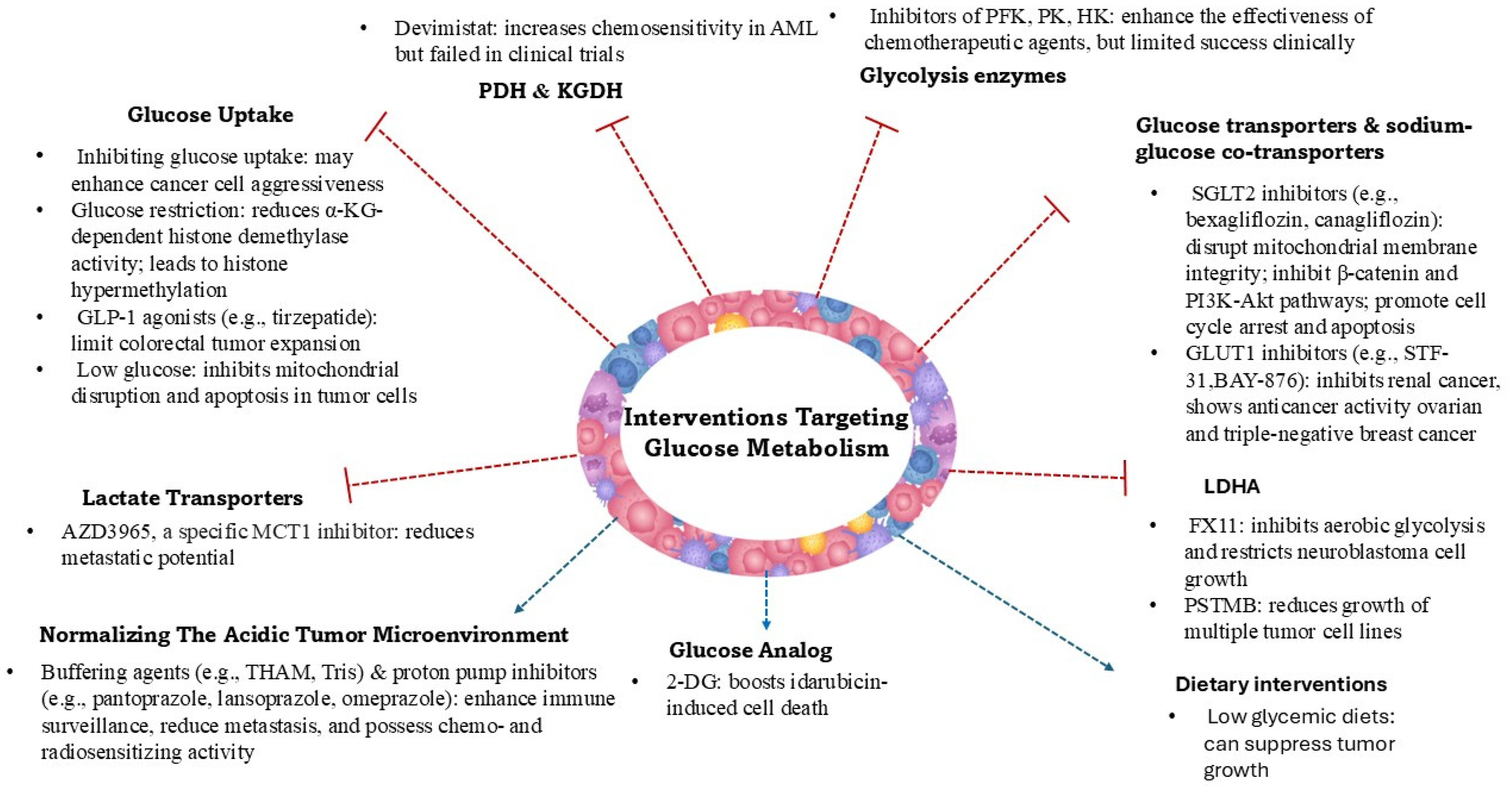 • Devimistat: increases chemosensitivity in AML but failed in clinical trials

PDH & KGDH

• Inhibitors of PFK, PK, HK: enhance the effectiveness of chemotherapeutic agents, but limited success clinically

Glycolysis enzymes

Glucose Uptake

• Inhibiting glucose uptake: may enhance cancer cell aggressiveness
• Glucose restriction: reduces α-KG-dependent histone demethylase activity; leads to histone hypermethylation
• GLP-1 agonists (e.g., tirzepatide): limit colorectal tumor expansion
• Low glucose: inhibits mitochondrial disruption and apoptosis in tumor cells

Glucose transporters & sodium-glucose co-transporters

• SGLT2 inhibitors (e.g., bexagliflozin, canagliflozin): disrupt mitochondrial membrane integrity; inhibit β-catenin and PI3K-Akt pathways; promote cell cycle arrest and apoptosis
• GLUT1 inhibitors (e.g., STF-31,BAY-876): inhibits renal cancer, shows anticancer activity ovarian and triple-negative breast cancer

Interventions Targeting Glucose Metabolism

Lactate Transporters

• AZD3965, a specific MCT1 inhibitor: reduces metastatic potential

LDHA

• FX11: inhibits aerobic glycolysis and restricts neuroblastoma cell growth
• PSTMB: reduces growth of multiple tumor cell lines

Normalizing The Acidic Tumor Microenvironment

• Buffering agents (e.g., THAM, Tris) & proton pump inhibitors (e.g., pantoprazole, lansoprazole, omeprazole): enhance immune surveillance, reduce metastasis, and possess chemo- and radiosensitizing activity

Glucose Analog

• 2-DG: boosts idarubicin-induced cell death

Dietary interventions

• Low glycemic diets: can suppress tumor growth